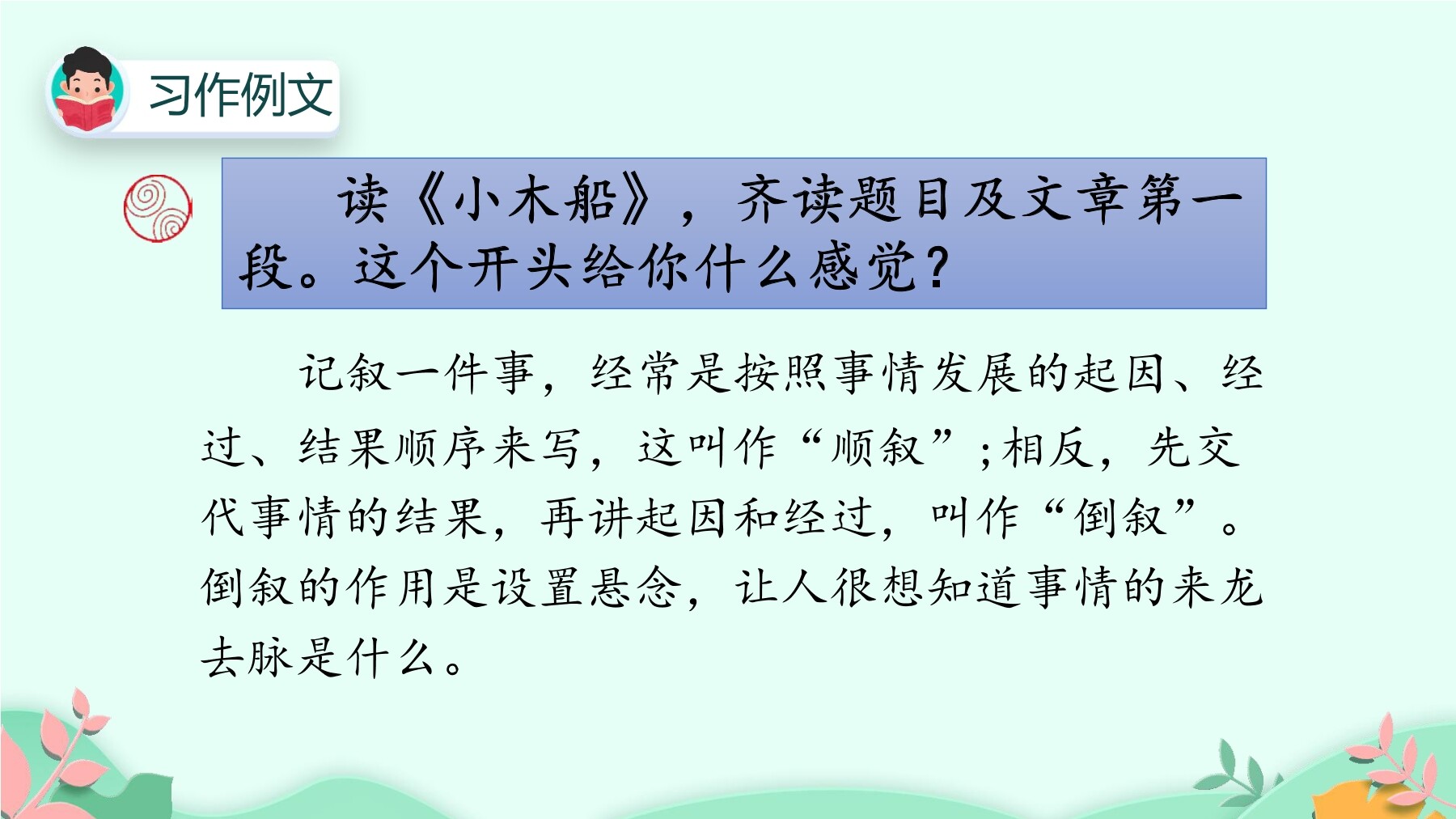 习作例文

读《小木船》，齐读题目及文章第一段。这个开头给你什么感觉？

记叙一件事，经常是按照事情发展的起因、经过、结果顺序来写，这叫作“顺叙”；相反，先交代事情的结果，再讲起因和经过，叫作“倒叙”。倒叙的作用是设置悬念，让人很想知道事情的来龙去脉是什么。